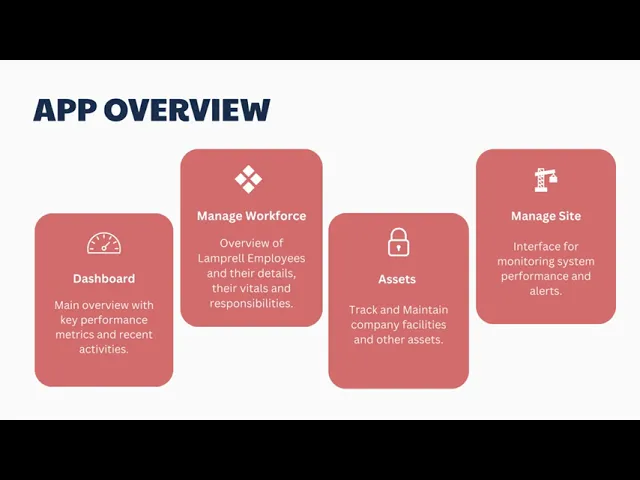 APP OVERVIEW

Dashboard

Main overview with key performance metrics and recent activities.

Manage Workforce

Overview of Lamprell Employees and their details, their vitals and responsibilities.

Assets

Track and Maintain company facilities and other assets.

Manage Site

Interface for monitoring system performance and alerts.